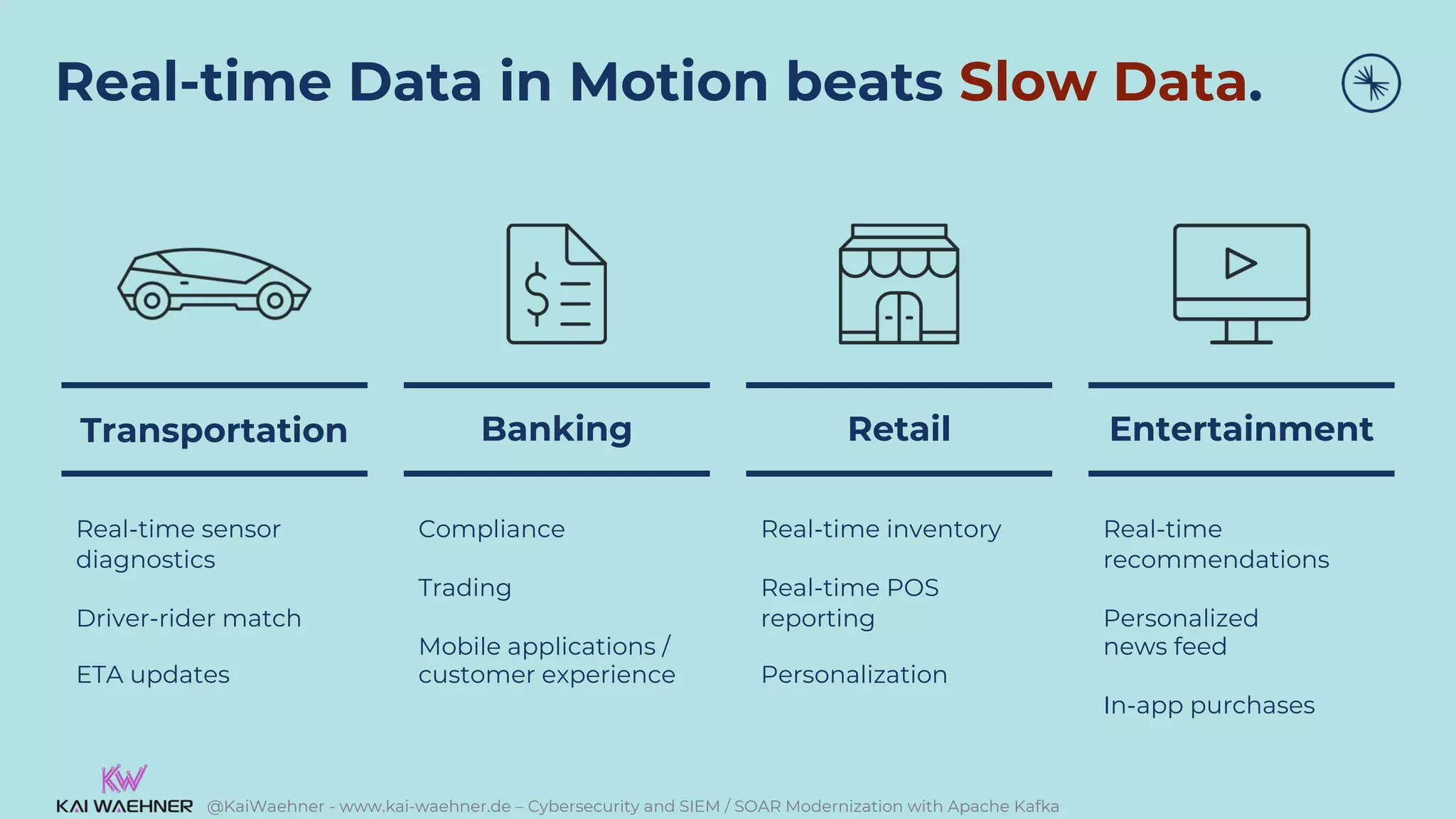 Real-time Data in Motion beats Slow Data.

Transportation

Real-time sensor diagnostics

Driver-rider match

ETA updates

Banking

Compliance

Trading

Mobile applications / customer experience

Retail

Real-time inventory

Real-time POS reporting

Personalization

Entertainment

Real-time recommendations

Personalized news feed

In-app purchases

KW
KAI WAEHNER @KaiWaehner - www.kai-waehner.de – Cybersecurity and SIEM / SOAR Modernization with Apache Kafka